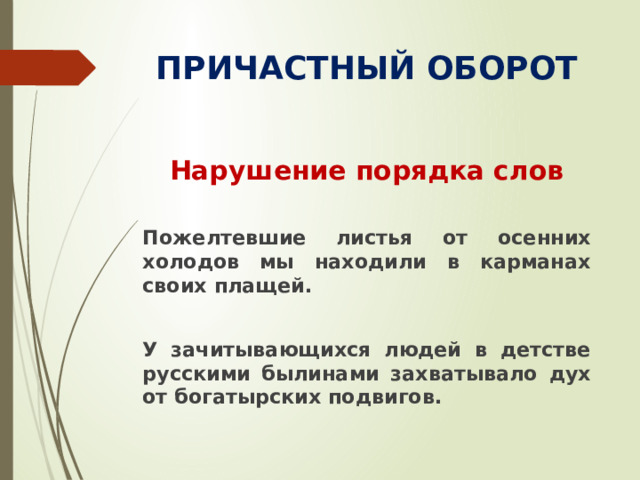 ПРИЧАСТНЫЙ ОБОРОТ

Нарушение порядка слов

Пожелтевшие листья от осенних холодов мы находили в карманах своих плащей.

У зачитывающихся людей в детстве русскими былинами захватывало дух от богатырских подвигов.